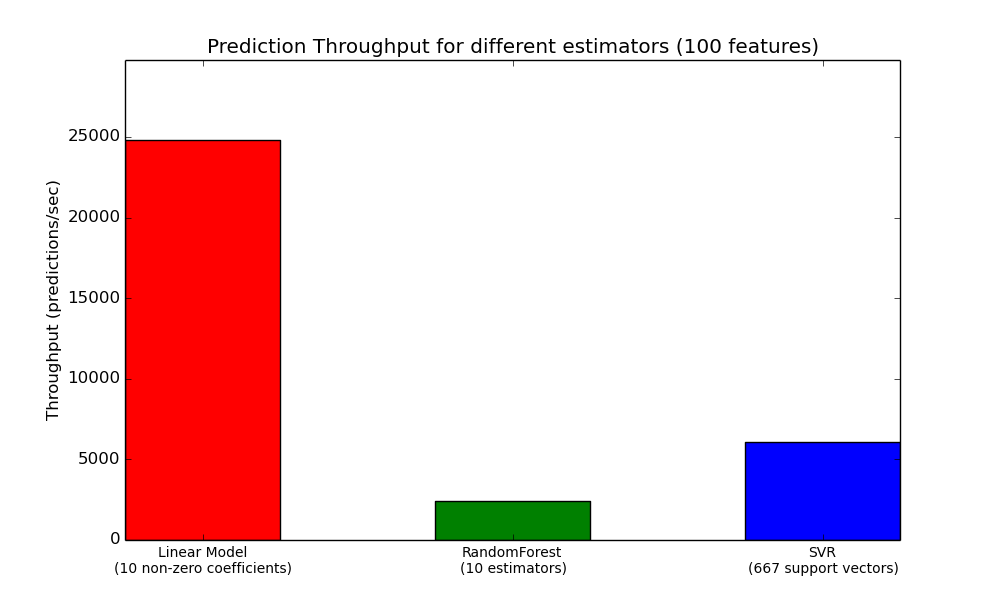 Prediction Throughput for different estimators (100 features)

Throughput (predictions/sec)

25000
20000
15000
10000
5000
0

Linear Model
(10 non-zero coefficients)

RandomForest
(10 estimators)

SVR
(667 support vectors)